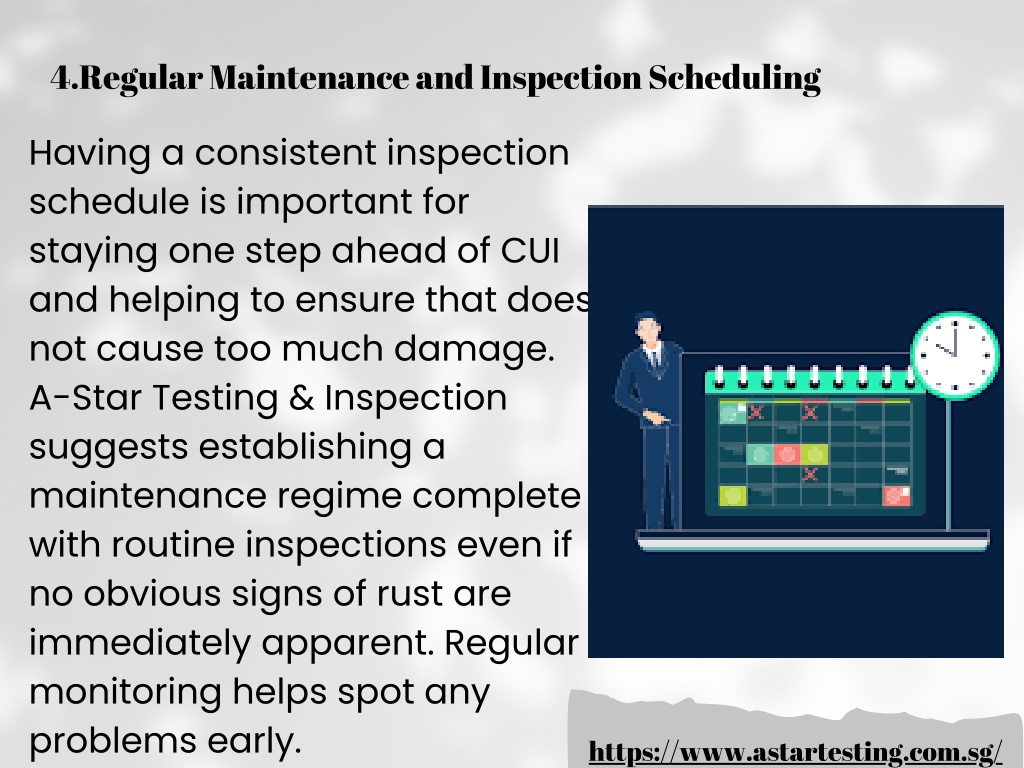 4.Regular Maintenance and Inspection Scheduling

Having a consistent inspection schedule is important for staying one step ahead of CUI and helping to ensure that does not cause too much damage. A-Star Testing & Inspection suggests establishing a maintenance regime complete with routine inspections even if no obvious signs of rust are immediately apparent. Regular monitoring helps spot any problems early.

https://www.astartesting.com.sg/